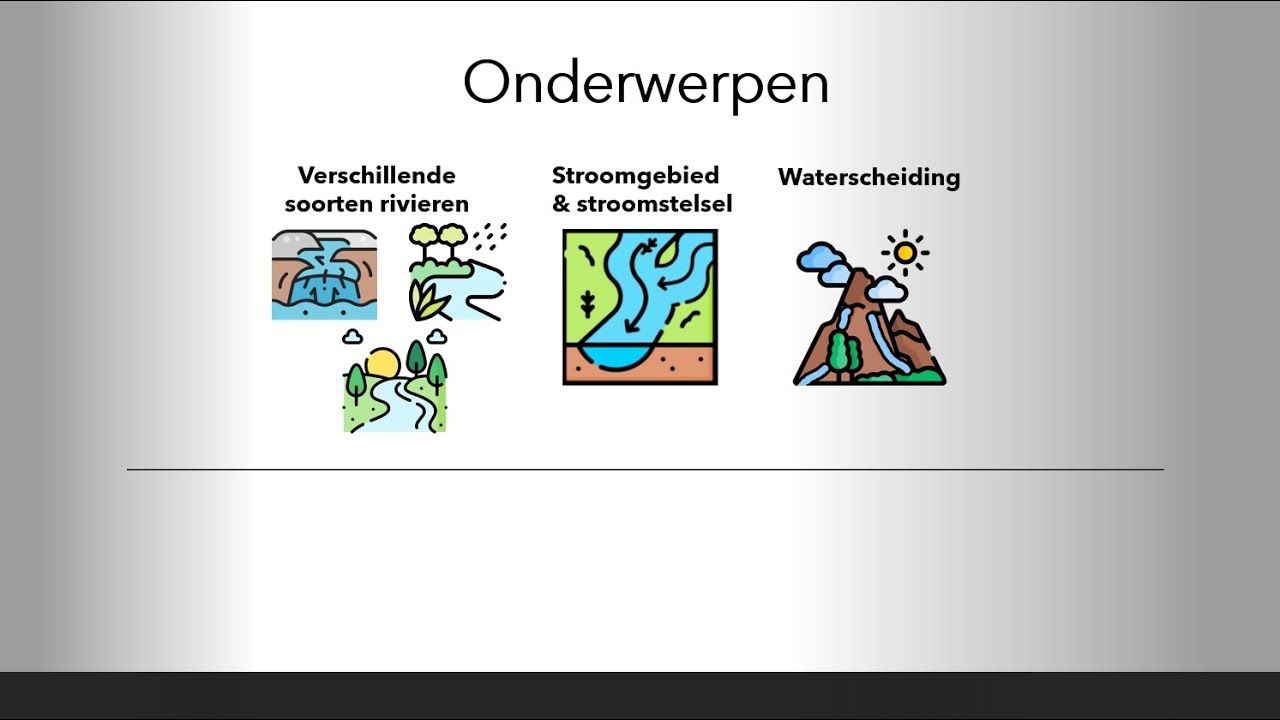 Onderwerpen

Verschillende soorten rivieren

Stroomgebied & stroomstelsel

Waterscheiding